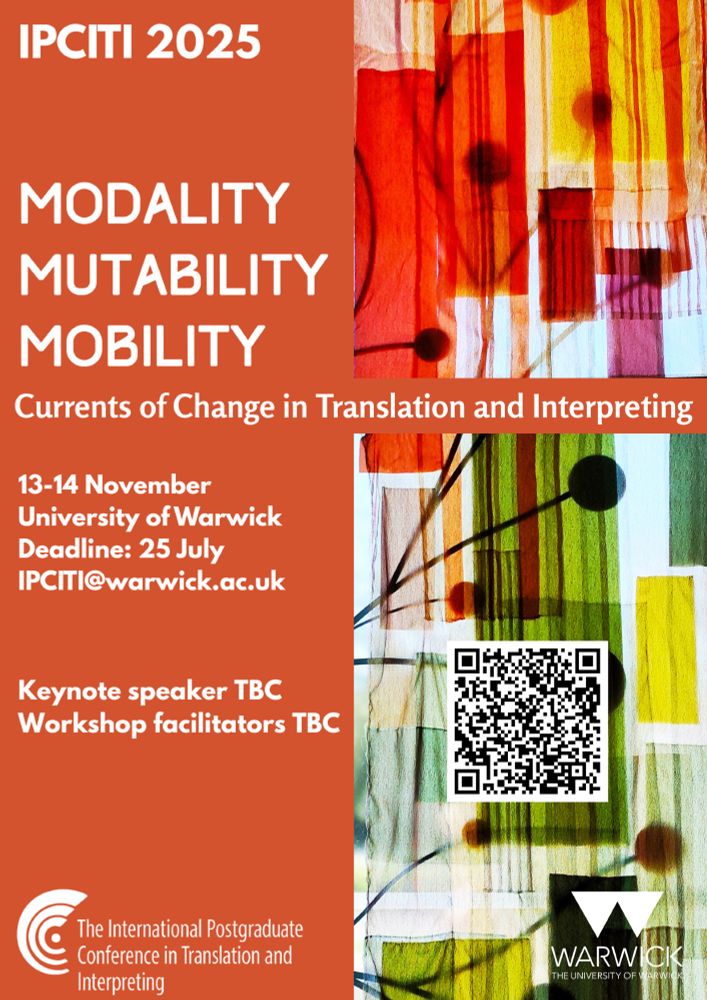 IPCITI 2025

MODALITY
MUTABILITY
MOBILITY

Currents of Change in Translation and Interpreting

13-14 November
University of Warwick
Deadline: 25 July
IPCITI@warwick.ac.uk

Keynote speaker TBC
Workshop facilitators TBC

The International Postgraduate Conference in Translation and Interpreting

WARWICK
THE UNIVERSITY OF WARWICK